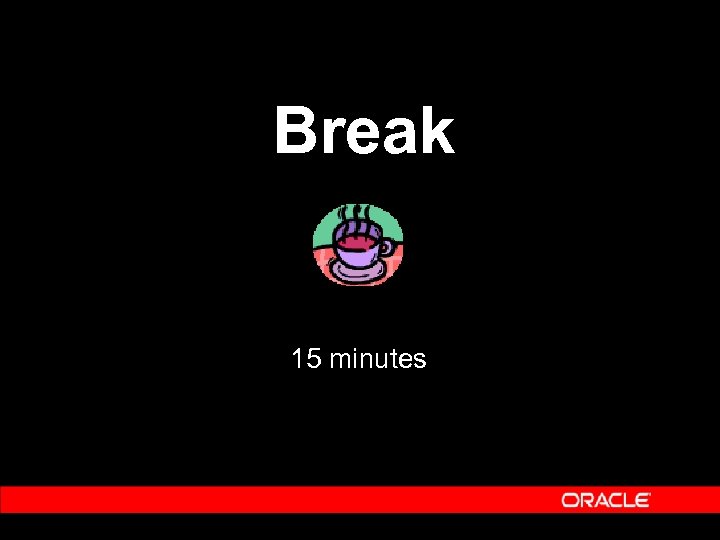 Break

15 minutes

ORACLE